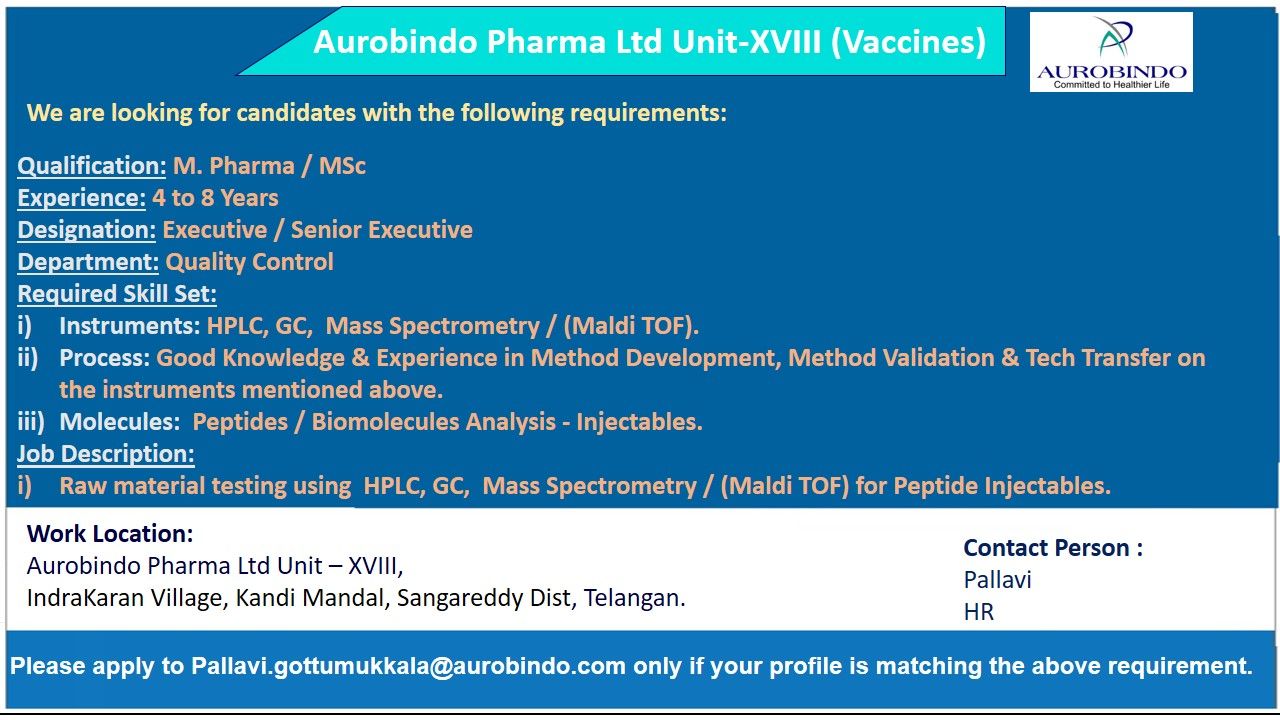 Aurobindo Pharma Ltd Unit-XVIII (Vaccines)

AUROBINDO
Committed to Healthier Life

We are looking for candidates with the following requirements:

Qualification: M. Pharma / MSc
Experience: 4 to 8 Years
Designation: Executive / Senior Executive
Department: Quality Control
Required Skill Set:
i) Instruments: HPLC, GC, Mass Spectrometry / (Maldi TOF).
ii) Process: Good Knowledge & Experience in Method Development, Method Validation & Tech Transfer on the instruments mentioned above.
iii) Molecules: Peptides / Biomolecules Analysis - Injectables.
Job Description:
i) Raw material testing using HPLC, GC, Mass Spectrometry / (Maldi TOF) for Peptide Injectables.

Work Location:
Aurobindo Pharma Ltd Unit – XVIII,
IndraKaran Village, Kandi Mandal, Sangareddy Dist, Telangan.

Contact Person :
Pallavi
HR

Please apply to Pallavi.gottumukkala@aurobindo.com only if your profile is matching the above requirement.